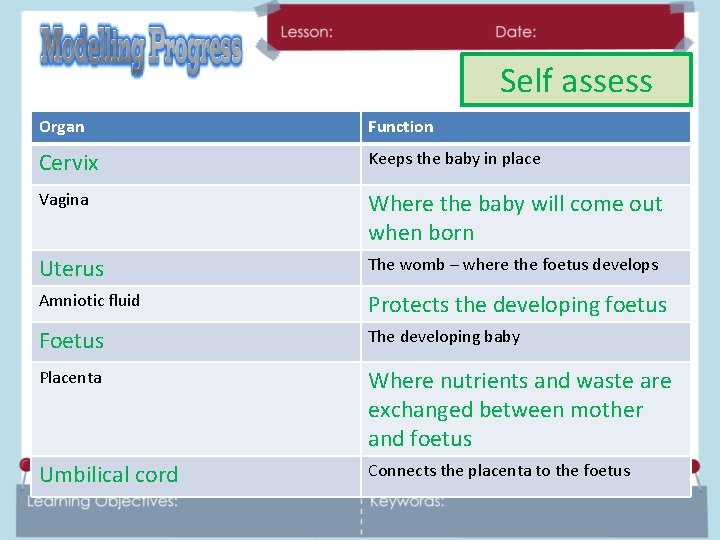 Modelling Progress

Lesson: Date:

Self assess

| Organ | Function |
|---|---|
| Cervix | Keeps the baby in place |
| Vagina | Where the baby will come out when born |
| Uterus | The womb – where the foetus develops |
| Amniotic fluid | Protects the developing foetus |
| Foetus | The developing baby |
| Placenta | Where nutrients and waste are exchanged between mother and foetus |
| Umbilical cord | Connects the placenta to the foetus |

Learning Objectives: Keywords: